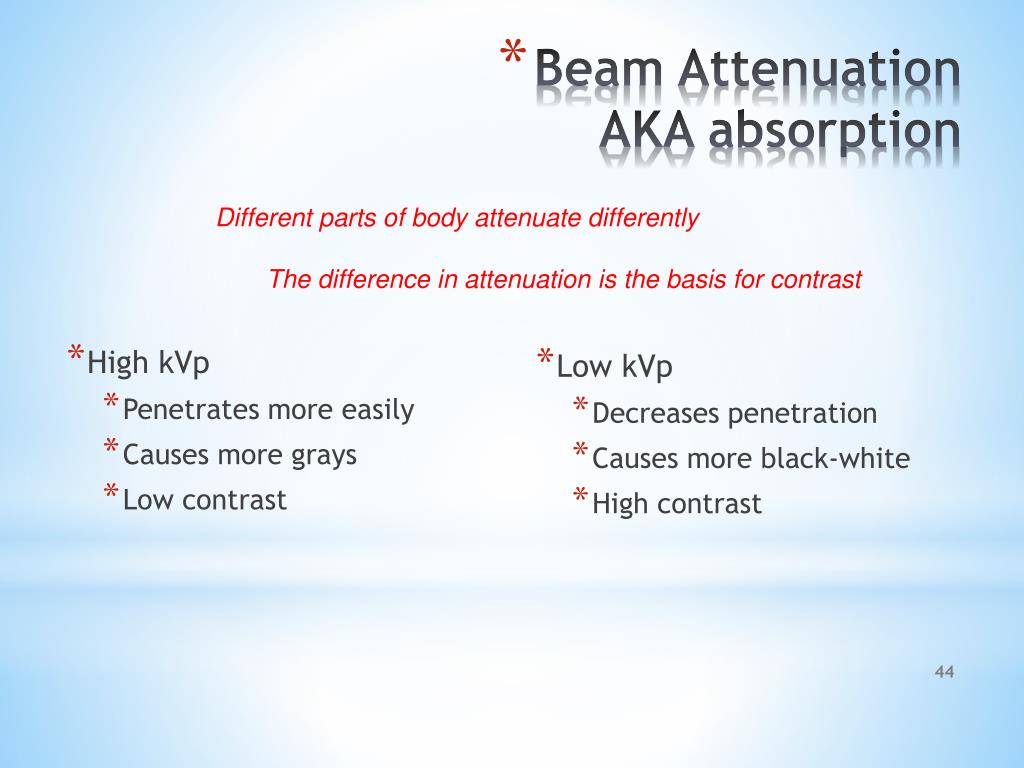 * Beam Attenuation AKA absorption

Different parts of body attenuate differently

The difference in attenuation is the basis for contrast

* High kVp
  * Penetrates more easily
  * Causes more grays
  * Low contrast

* Low kVp
  * Decreases penetration
  * Causes more black-white
  * High contrast

44